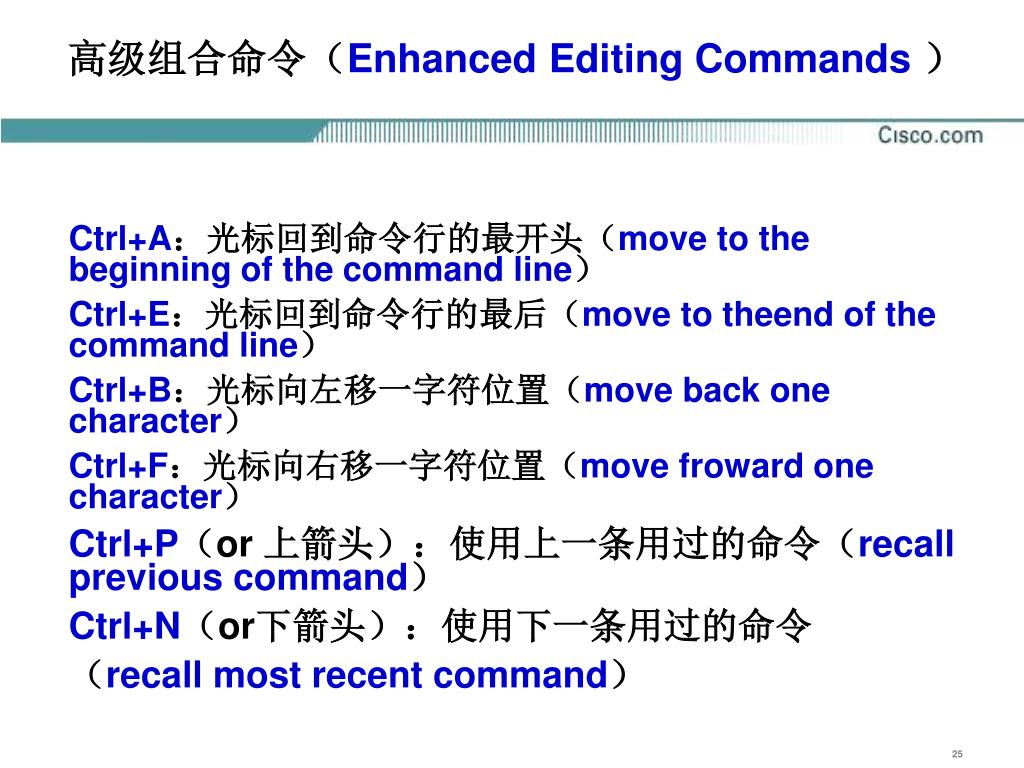 高级组合命令（Enhanced Editing Commands ）

Cisco.com

Ctrl+A：光标回到命令行的最开头（move to the beginning of the command line）

Ctrl+E：光标回到命令行的最后（move to theend of the command line）

Ctrl+B：光标向左移一字符位置（move back one character）

Ctrl+F：光标向右移一字符位置（move froward one character）

Ctrl+P（or 上箭头）：使用上一条用过的命令（recall previous command）

Ctrl+N（or下箭头）：使用下一条用过的命令（recall most recent command）

25